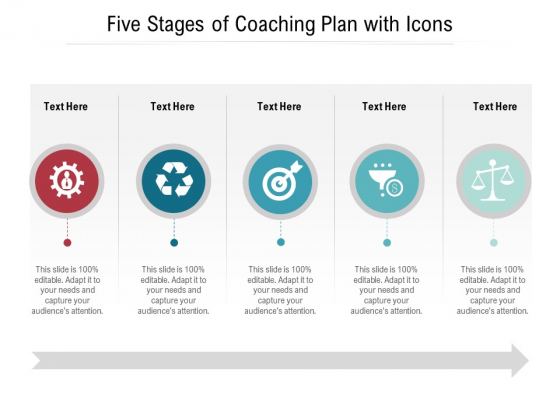 Five Stages of Coaching Plan with Icons

Text Here

This slide is 100% editable. Adapt it to your needs and capture your audience's attention.

Text Here

This slide is 100% editable. Adapt it to your needs and capture your audience's attention.

Text Here

This slide is 100% editable. Adapt it to your needs and capture your audience's attention.

Text Here

This slide is 100% editable. Adapt it to your needs and capture your audience's attention.

Text Here

This slide is 100% editable. Adapt it to your needs and capture your audience's attention.